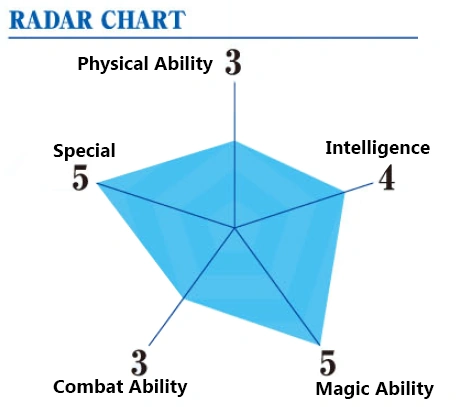 RADAR CHART

Physical Ability 3

Special
5

Intelligence
4

3
Combat Ability

5
Magic Ability